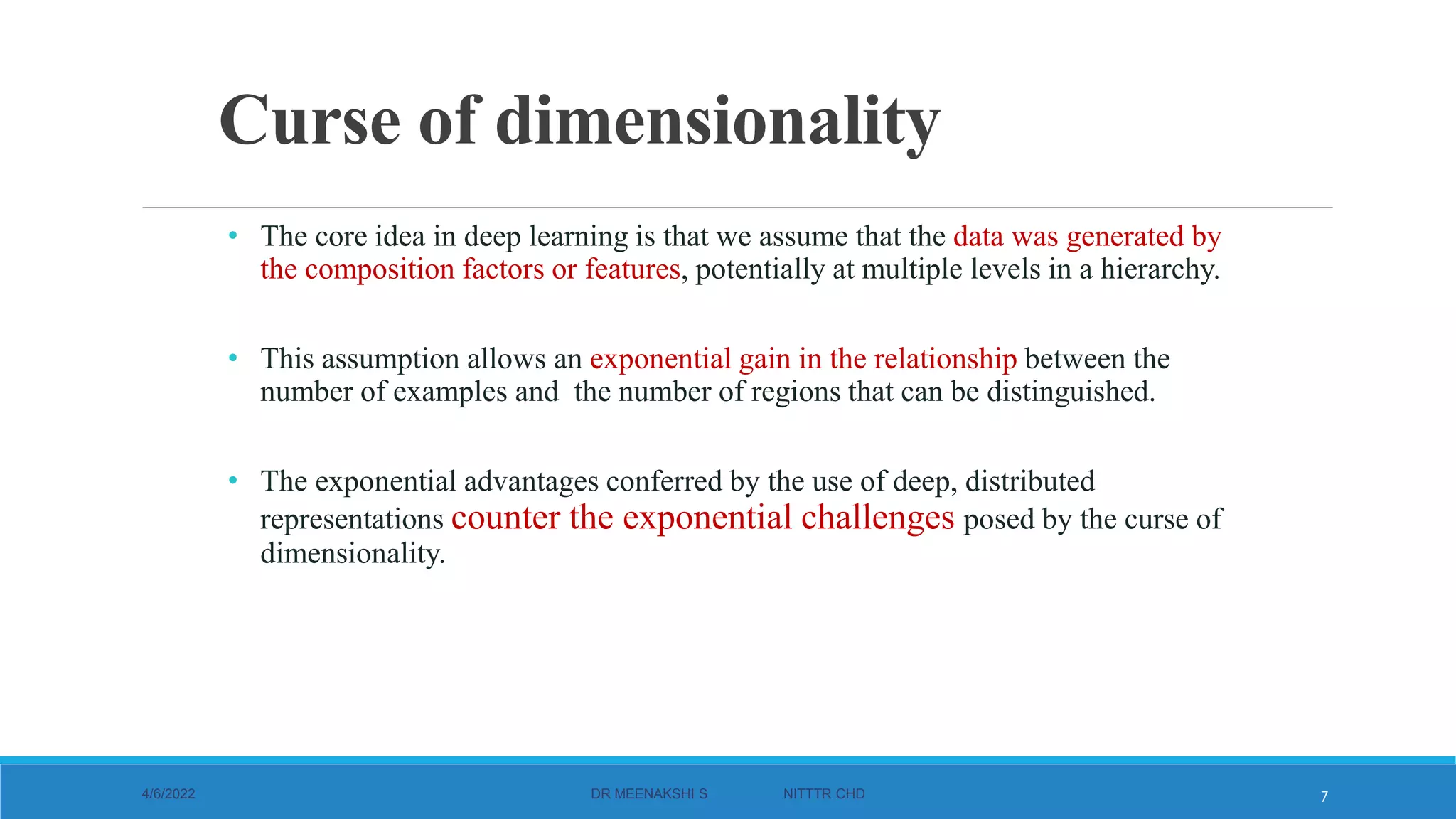 Curse of dimensionality

• The core idea in deep learning is that we assume that the data was generated by the composition factors or features, potentially at multiple levels in a hierarchy.

• This assumption allows an exponential gain in the relationship between the number of examples and the number of regions that can be distinguished.

• The exponential advantages conferred by the use of deep, distributed representations counter the exponential challenges posed by the curse of dimensionality.

4/6/2022 DR MEENAKSHI S NITTTR CHD 7